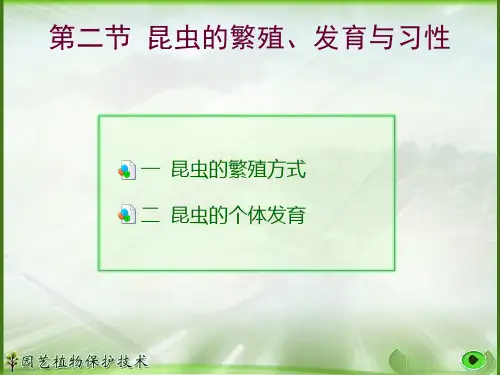 第二节 昆虫的繁殖、发育与习性

一 昆虫的繁殖方式

二 昆虫的个体发育

园艺植物保护技术